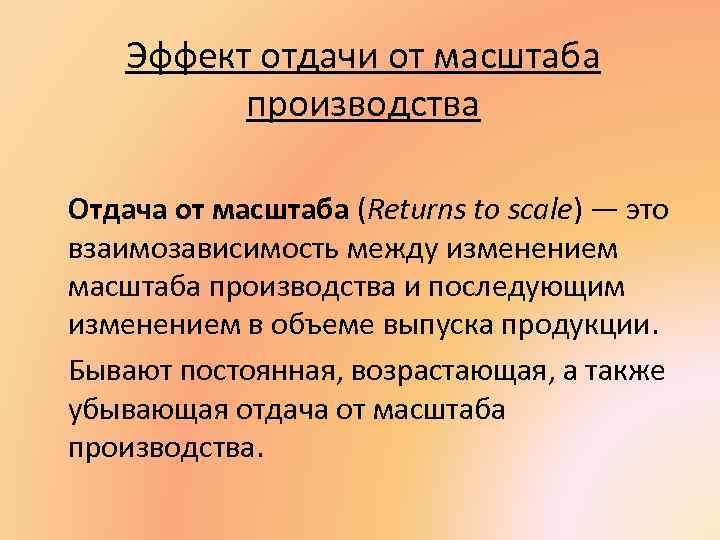 Эффект отдачи от масштаба производства

Отдача от масштаба (Returns to scale) — это взаимозависимость между изменением масштаба производства и последующим изменением в объеме выпуска продукции.

Бывают постоянная, возрастающая, а также убывающая отдача от масштаба производства.